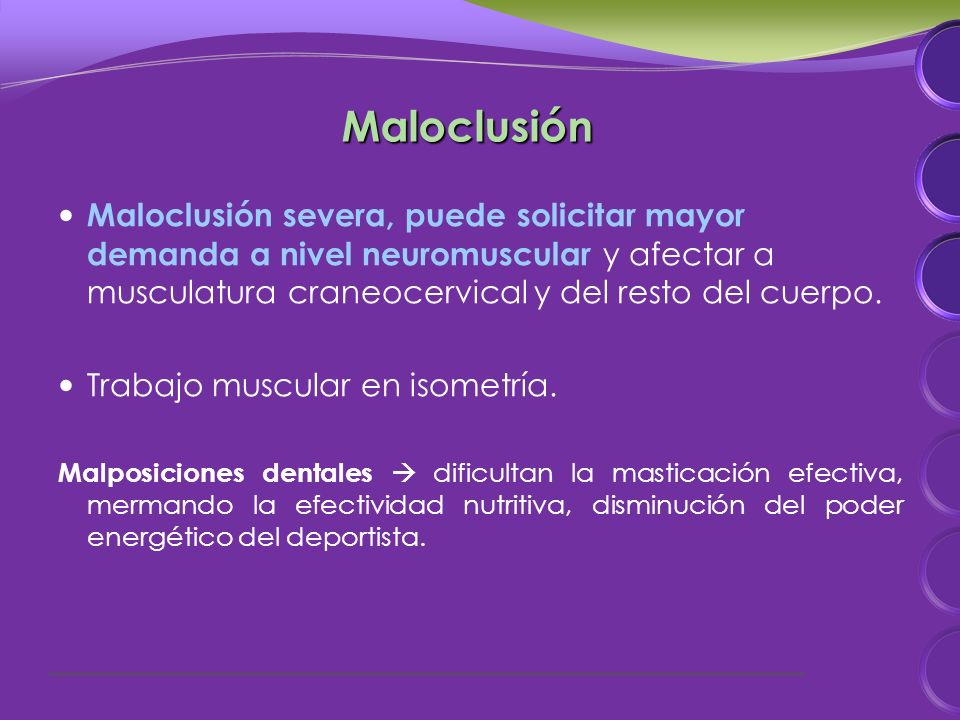 Maloclusión

• Maloclusión severa, puede solicitar mayor demanda a nivel neuromuscular y afectar a musculatura craneocervical y del resto del cuerpo.

• Trabajo muscular en isometría.

Malposiciones dentales → dificultan la masticación efectiva, mermando la efectividad nutritiva, disminución del poder energético del deportista.